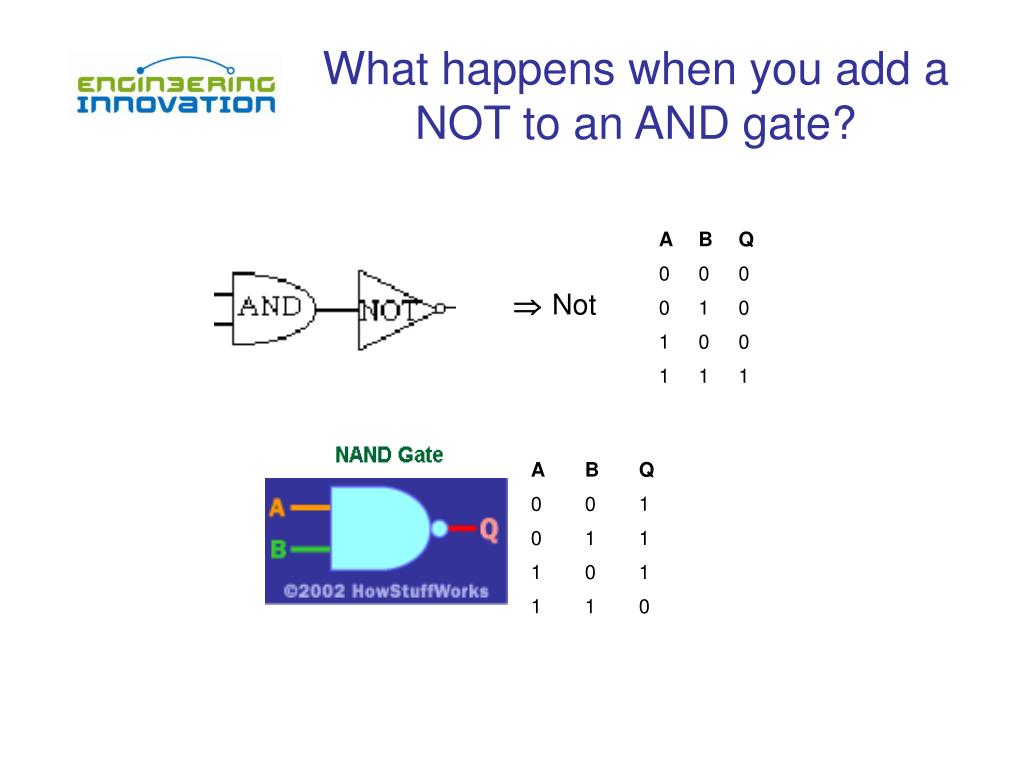 ENGINEERING INNOVATION

What happens when you add a NOT to an AND gate?

AND NOT

$\Rightarrow$ Not

| A | B | Q |
|---|---|---|
| 0 | 0 | 0 |
| 0 | 1 | 0 |
| 1 | 0 | 0 |
| 1 | 1 | 1 |

NAND Gate

A B Q

©2002 HowStuffWorks

| A | B | Q |
|---|---|---|
| 0 | 0 | 1 |
| 0 | 1 | 1 |
| 1 | 0 | 1 |
| 1 | 1 | 0 |